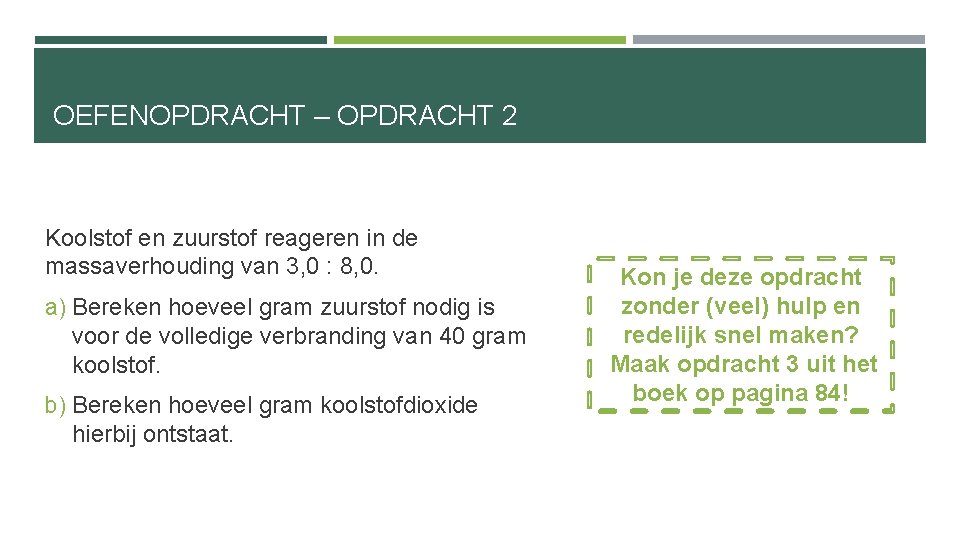 OEFENOPDRACHT – OPDRACHT 2

Koolstof en zuurstof reageren in de massaverhouding van 3,0 : 8,0.

a) Bereken hoeveel gram zuurstof nodig is voor de volledige verbranding van 40 gram koolstof.

b) Bereken hoeveel gram koolstofdioxide hierbij ontstaat.

Kon je deze opdracht zonder (veel) hulp en redelijk snel maken? Maak opdracht 3 uit het boek op pagina 84!